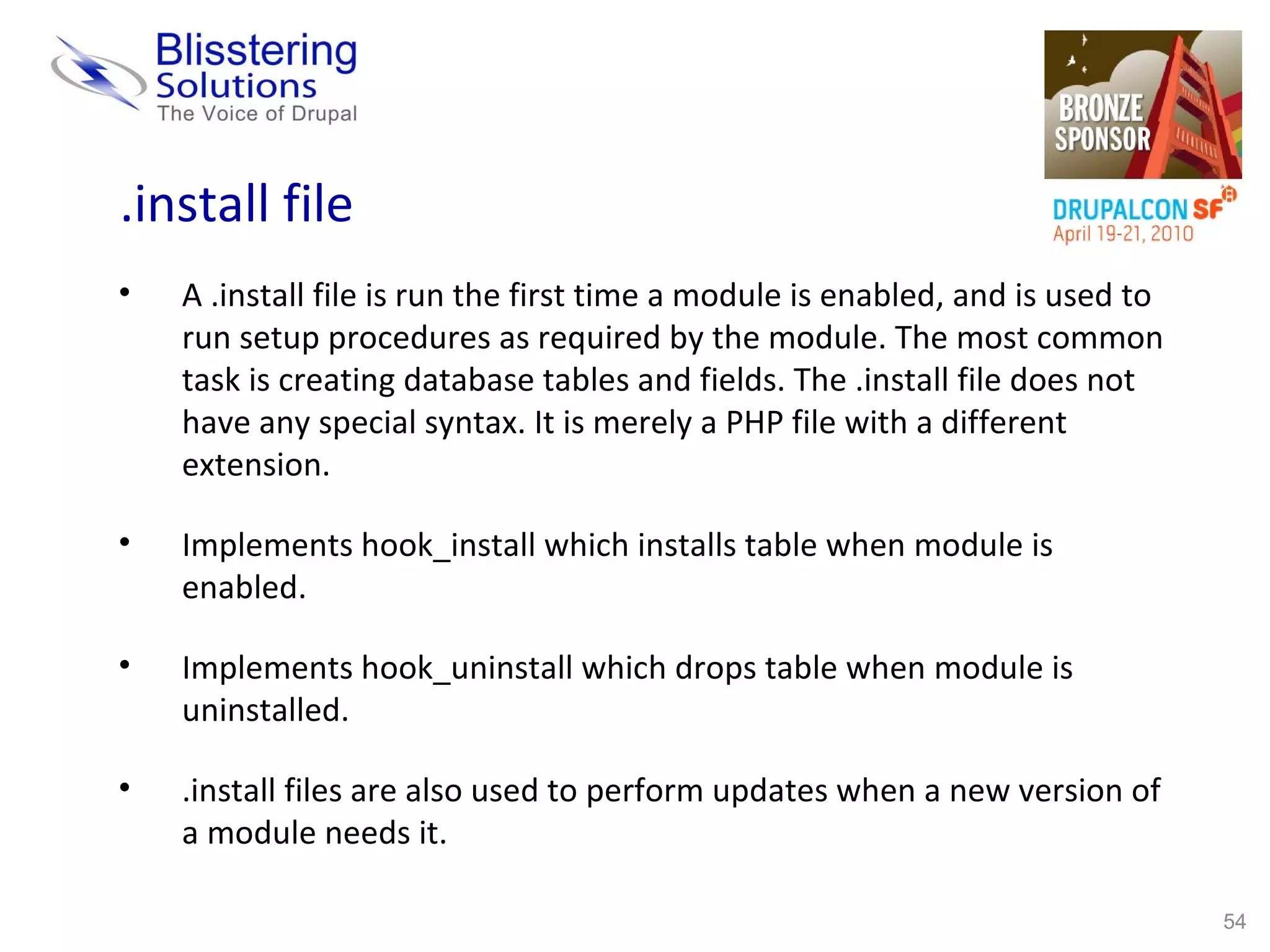 Blisstering Solutions
The Voice of Drupal

BRONZE SPONSOR

DRUPALCON SF
April 19-21, 2010

.install file

• A .install file is run the first time a module is enabled, and is used to run setup procedures as required by the module. The most common task is creating database tables and fields. The .install file does not have any special syntax. It is merely a PHP file with a different extension.

• Implements hook_install which installs table when module is enabled.

• Implements hook_uninstall which drops table when module is uninstalled.

• .install files are also used to perform updates when a new version of a module needs it.

54